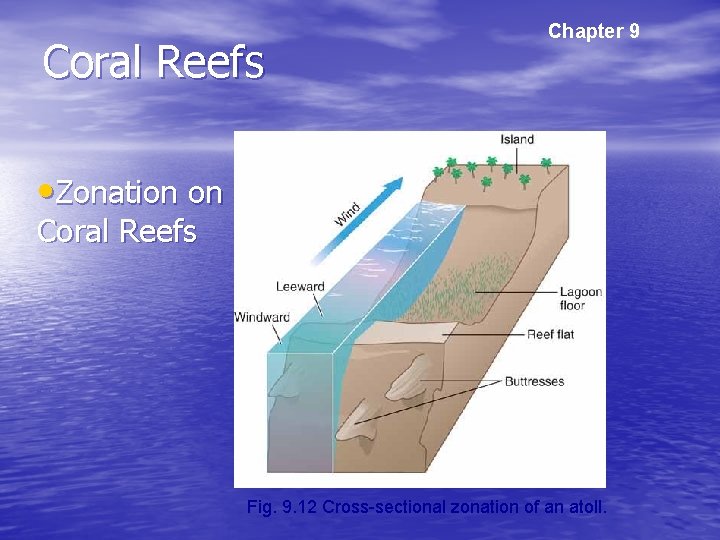 Chapter 9

Coral Reefs

•Zonation on Coral Reefs

Island

Wind

Leeward

Windward

Lagoon floor

Reef flat

Buttresses

Fig. 9.12 Cross-sectional zonation of an atoll.